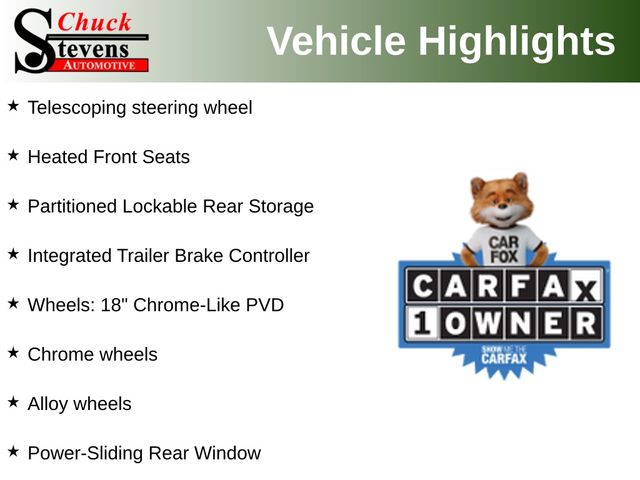 Chuck Stevens AUTOMOTIVE

Vehicle Highlights

★ Telescoping steering wheel

★ Heated Front Seats

★ Partitioned Lockable Rear Storage

★ Integrated Trailer Brake Controller

★ Wheels: 18" Chrome-Like PVD

★ Chrome wheels

★ Alloy wheels

★ Power-Sliding Rear Window

CAR FOX

CARFAX

1 OWNER

SHOW ME THE CARFAX